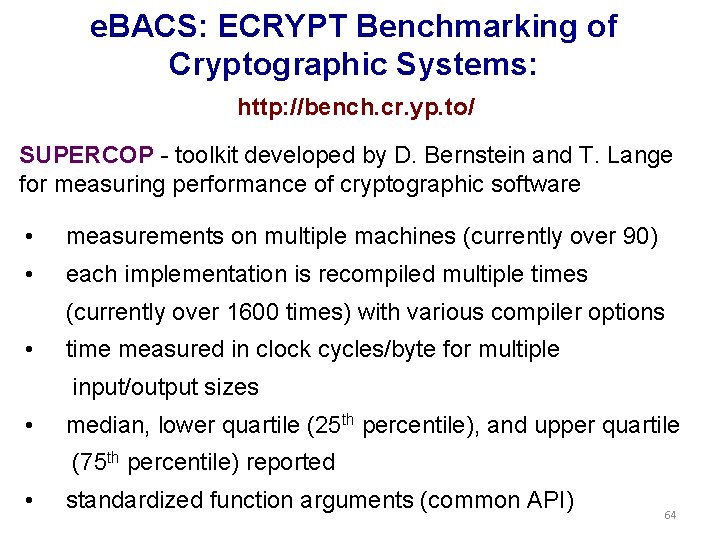 eBACS: ECRYPT Benchmarking of Cryptographic Systems:

http://bench.cr.yp.to/

SUPERCOP - toolkit developed by D. Bernstein and T. Lange for measuring performance of cryptographic software

• measurements on multiple machines (currently over 90)
• each implementation is recompiled multiple times (currently over 1600 times) with various compiler options
• time measured in clock cycles/byte for multiple input/output sizes
• median, lower quartile (25$^{th}$ percentile), and upper quartile (75$^{th}$ percentile) reported
• standardized function arguments (common API)

64